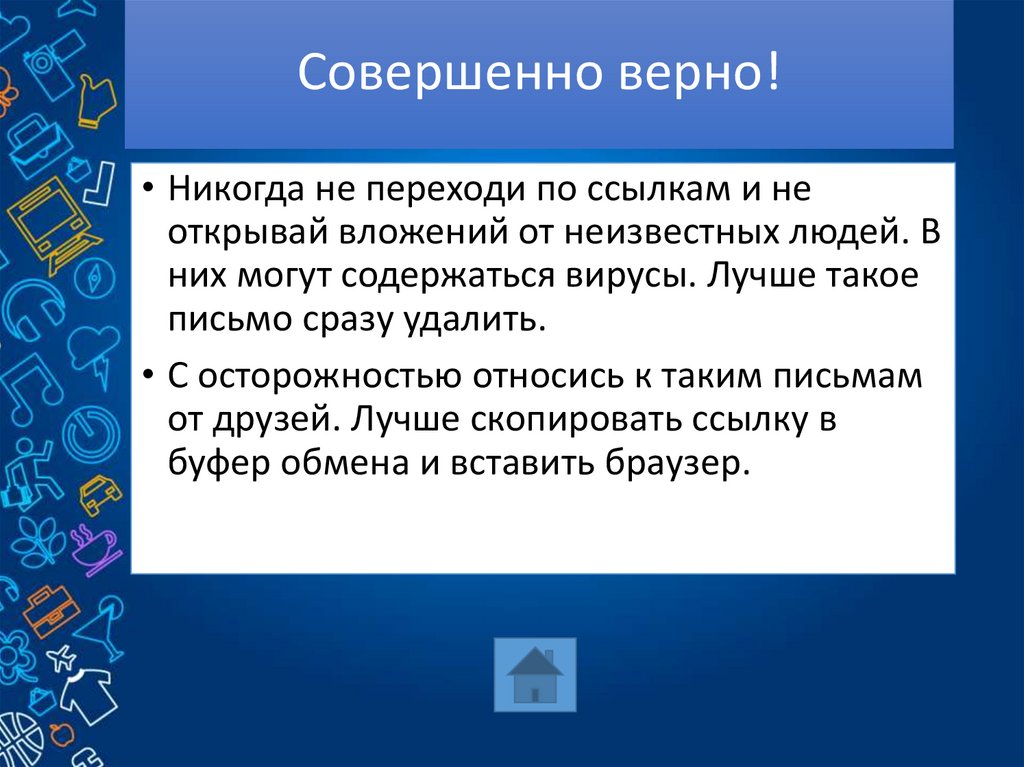 Совершенно верно!

• Никогда не переходи по ссылкам и не открывай вложений от неизвестных людей. В них могут содержаться вирусы. Лучше такое письмо сразу удалить.

• С осторожностью относись к таким письмам от друзей. Лучше скопировать ссылку в буфер обмена и вставить браузер.